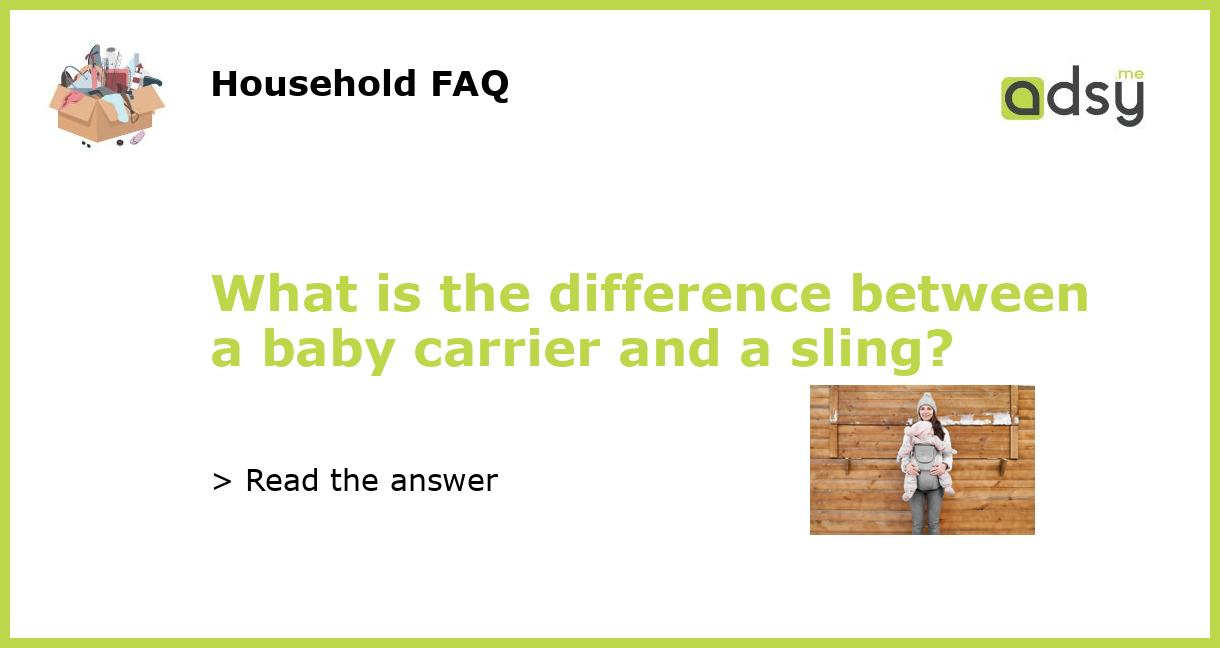 Household FAQ

adsy.me

What is the difference between a baby carrier and a sling?

> Read the answer